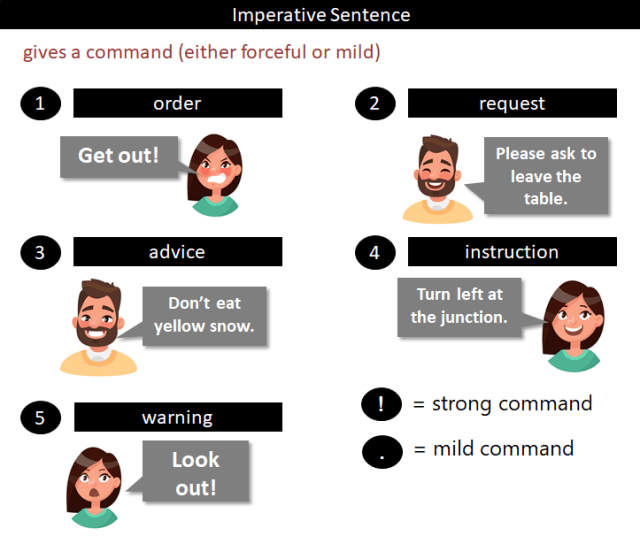 Imperative Sentence

gives a command (either forceful or mild)

1 order

Get out!

2 request

Please ask to leave the table.

3 advice

Don't eat yellow snow.

4 instruction

Turn left at the junction.

5 warning

Look out!

! = strong command

. = mild command